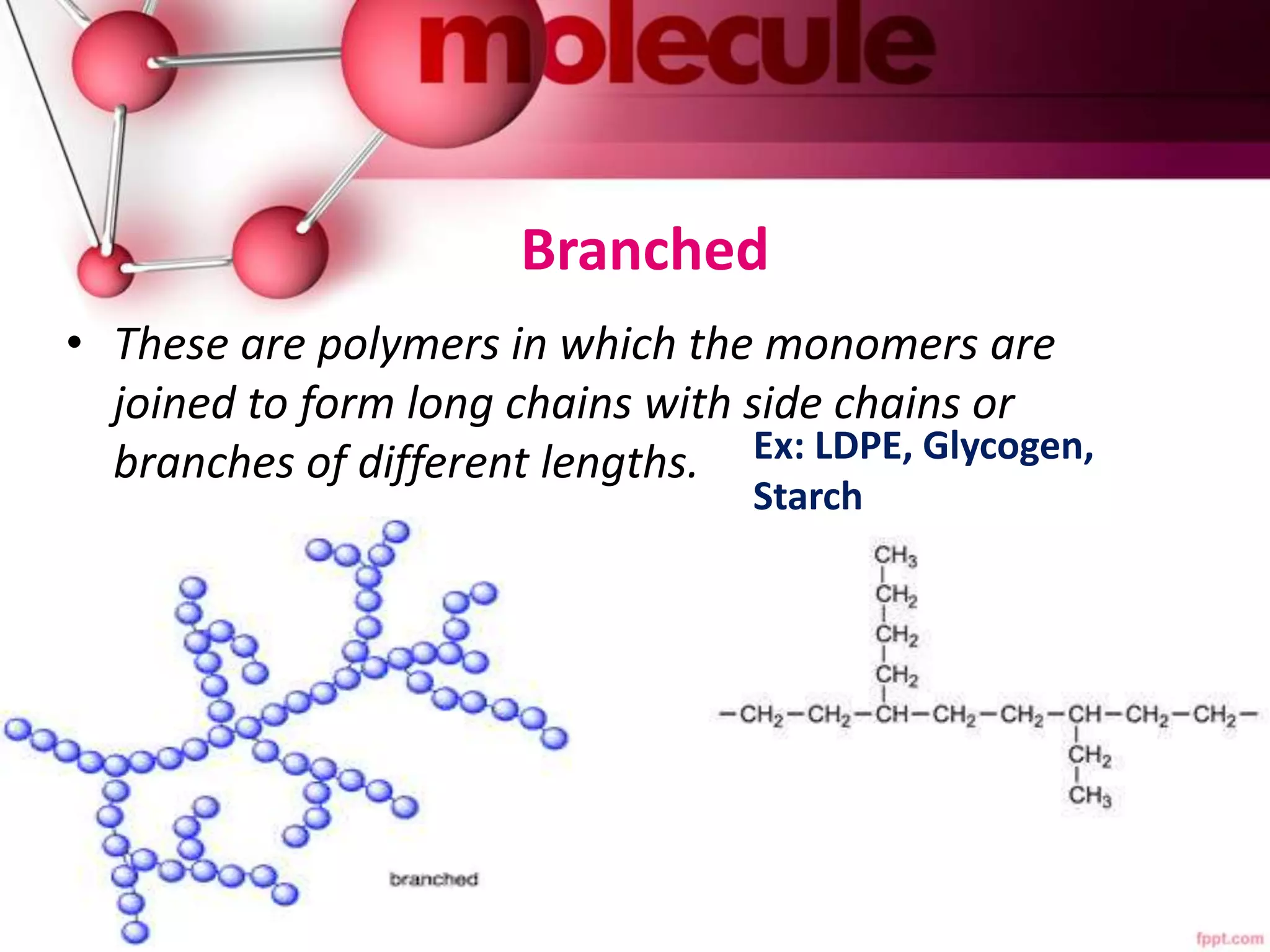 molecule

Branched

• These are polymers in which the monomers are joined to form long chains with side chains or branches of different lengths.

Ex: LDPE, Glycogen, Starch

branched

$CH_3$
$CH_2$
$CH_2$
$CH_2$
$-CH_2-CH_2-CH-CH_2-CH_2-CH-CH_2-CH_2-$
$CH_2$
$CH_3$

fppt.com